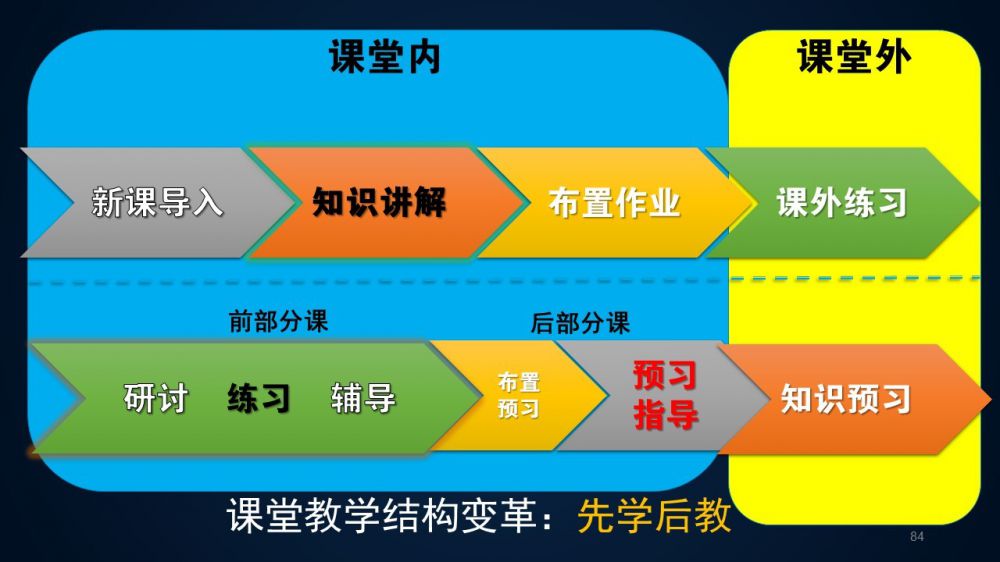 课堂内

课堂外

新课导入

知识讲解

布置作业

课外练习

前部分课

后部分课

研讨 练习 辅导

布置预习

预习指导

知识预习

课堂教学结构变革：先学后教

84